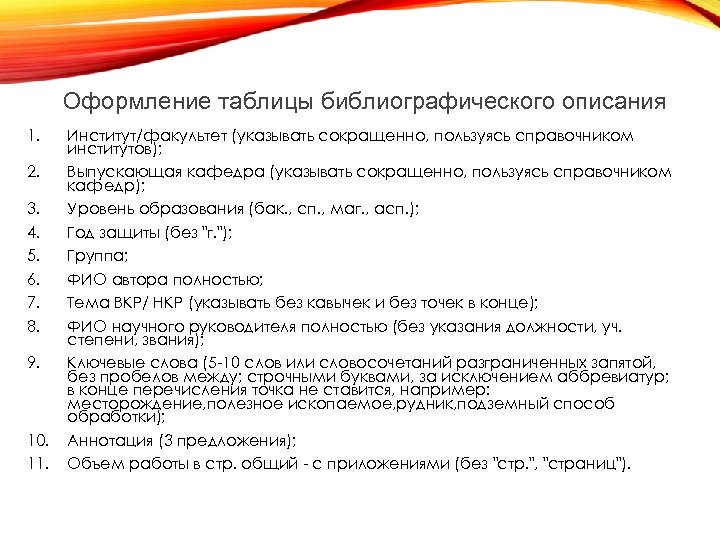 Оформление таблицы библиографического описания

1. Институт/факультет (указывать сокращенно, пользуясь справочником институтов);
2. Выпускающая кафедра (указывать сокращенно, пользуясь справочником кафедр);
3. Уровень образования (бак., сп., маг., асп.);
4. Год защиты (без "г.");
5. Группа;
6. ФИО автора полностью;
7. Тема ВКР/ НКР (указывать без кавычек и без точек в конце);
8. ФИО научного руководителя полностью (без указания должности, уч. степени, звания);
9. Ключевые слова (5-10 слов или словосочетаний разграниченных запятой, без пробелов между; строчными буквами, за исключением аббревиатур; в конце перечисления точка не ставится, например: месторождение,полезное ископаемое,рудник,подземный способ обработки);
10. Аннотация (3 предложения);
11. Объем работы в стр. общий - с приложениями (без "стр.", "страниц").